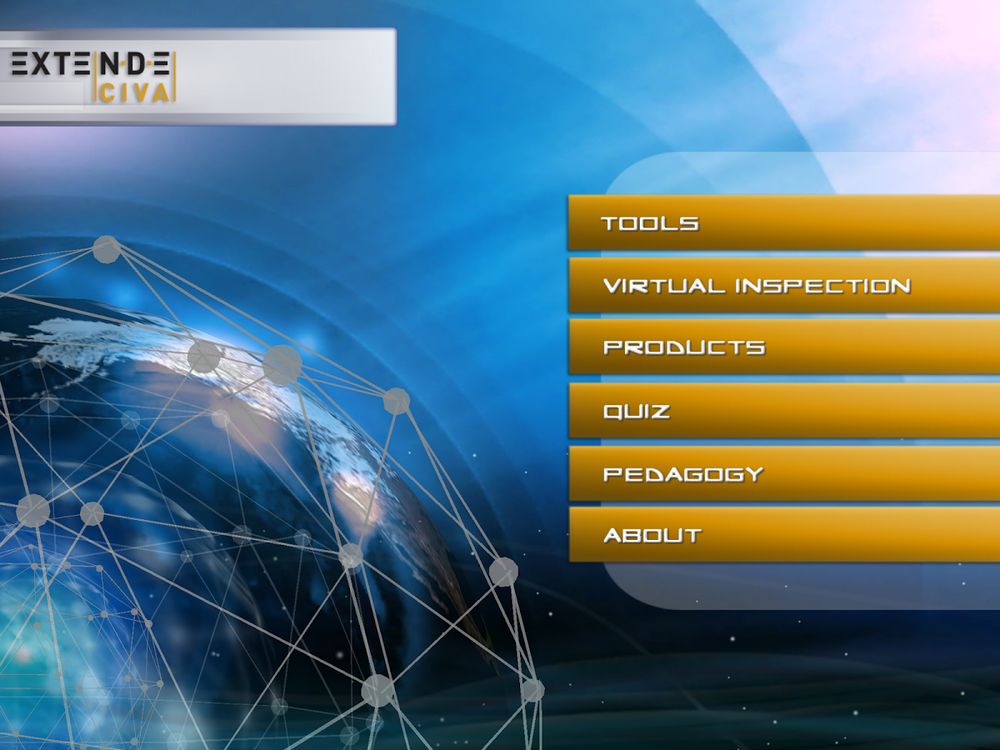 EXTENDE
CIVA

TOOLS
VIRTUAL INSPECTION
PRODUCTS
QUIZ
PEDAGOGY
ABOUT